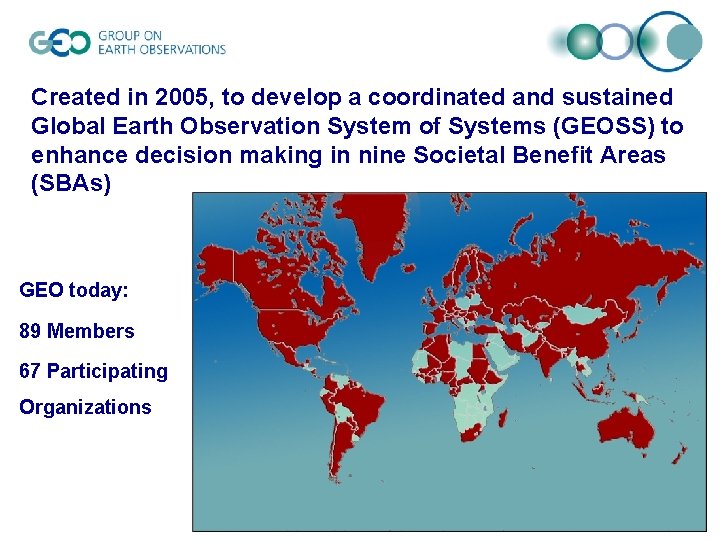 GEO GROUP ON EARTH OBSERVATIONS

Created in 2005, to develop a coordinated and sustained Global Earth Observation System of Systems (GEOSS) to enhance decision making in nine Societal Benefit Areas (SBAs)

GEO today:

89 Members

67 Participating Organizations